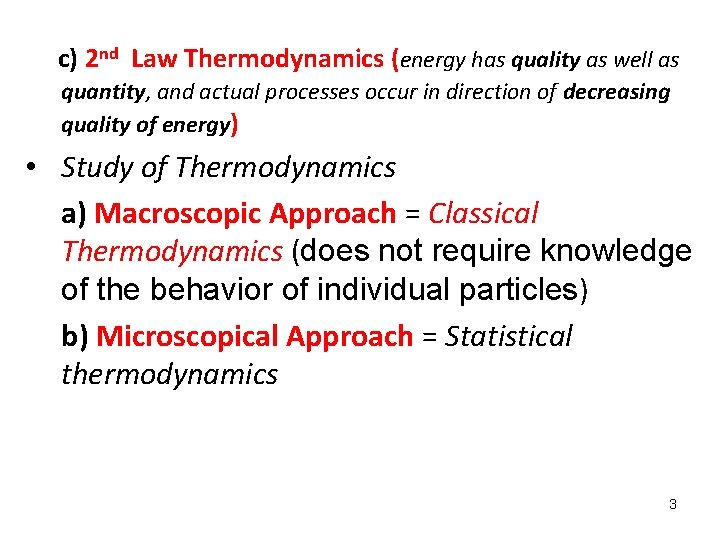 c) 2nd Law Thermodynamics (energy has quality as well as quantity, and actual processes occur in direction of decreasing quality of energy)

• Study of Thermodynamics

a) Macroscopic Approach = Classical Thermodynamics (does not require knowledge of the behavior of individual particles)

b) Microscopical Approach = Statistical thermodynamics

3